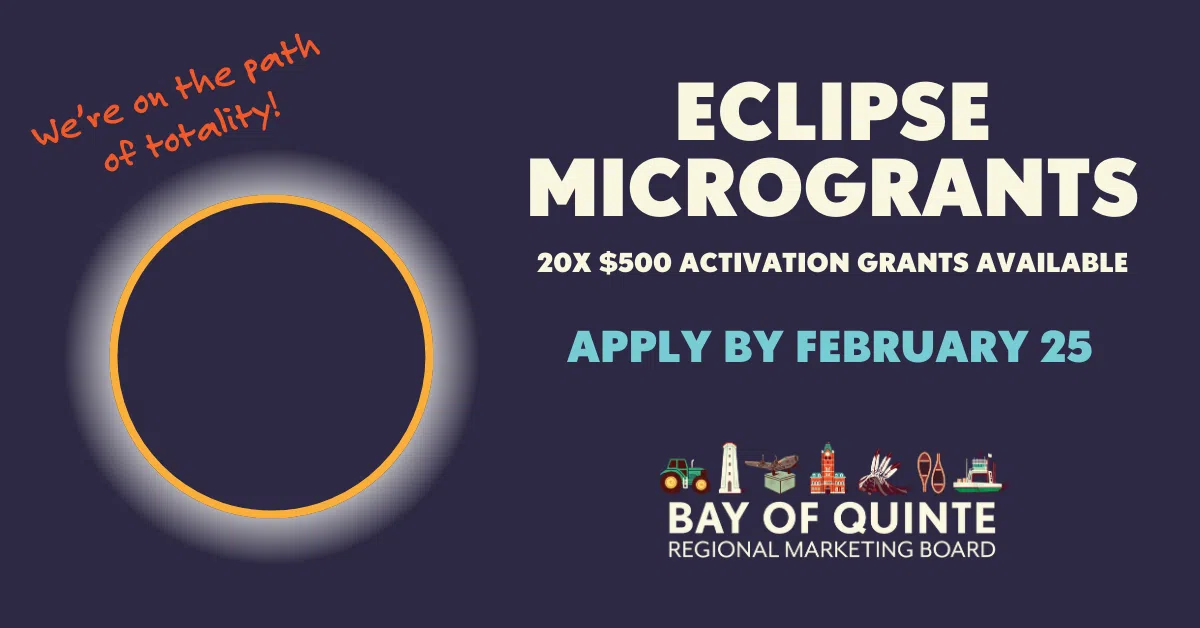 We're on the path of totality!

ECLIPSE MICROGRANTS

20X $500 ACTIVATION GRANTS AVAILABLE

APPLY BY FEBRUARY 25

BAY OF QUINTE
REGIONAL MARKETING BOARD